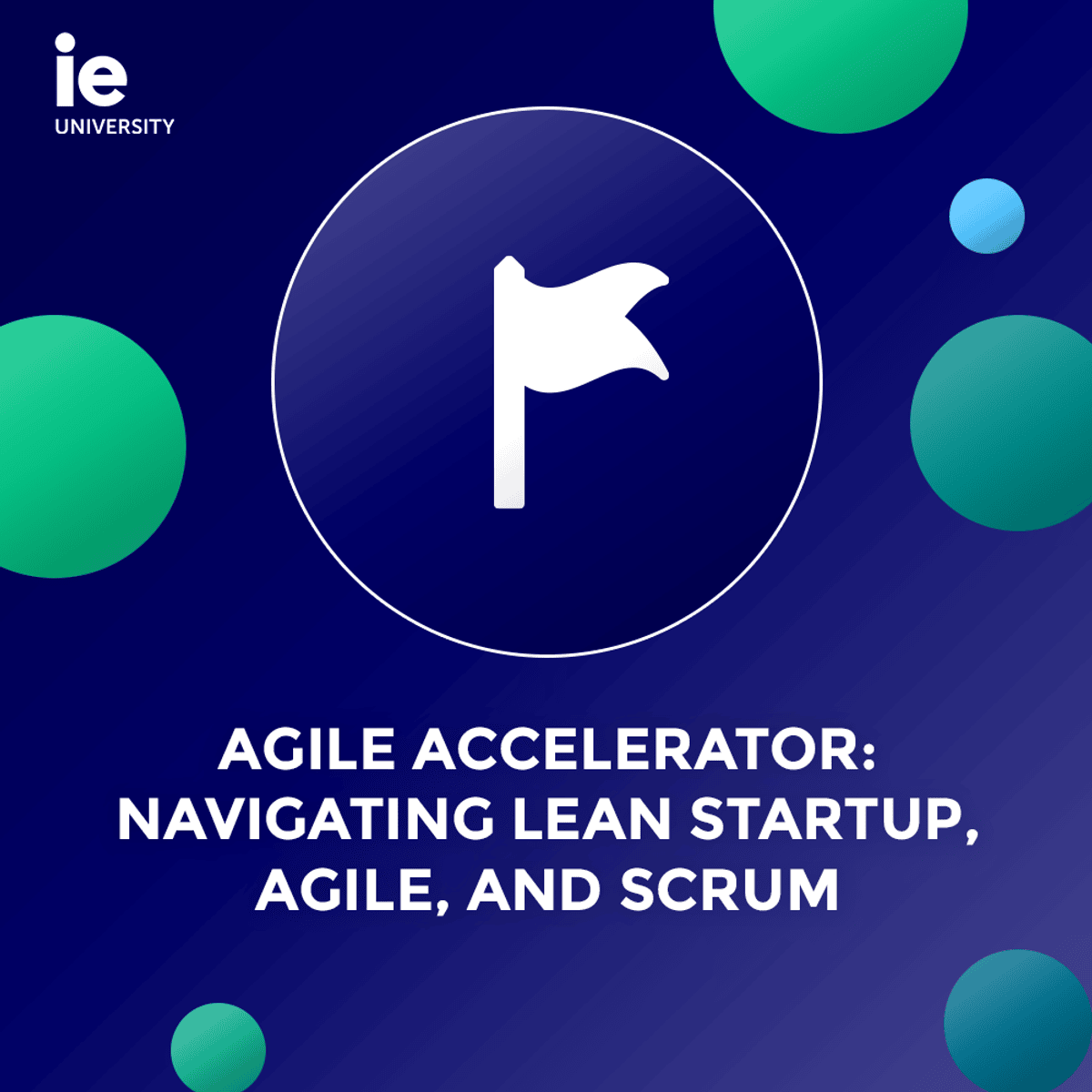 ie
UNIVERSITY

AGILE ACCELERATOR: NAVIGATING LEAN STARTUP, AGILE, AND SCRUM